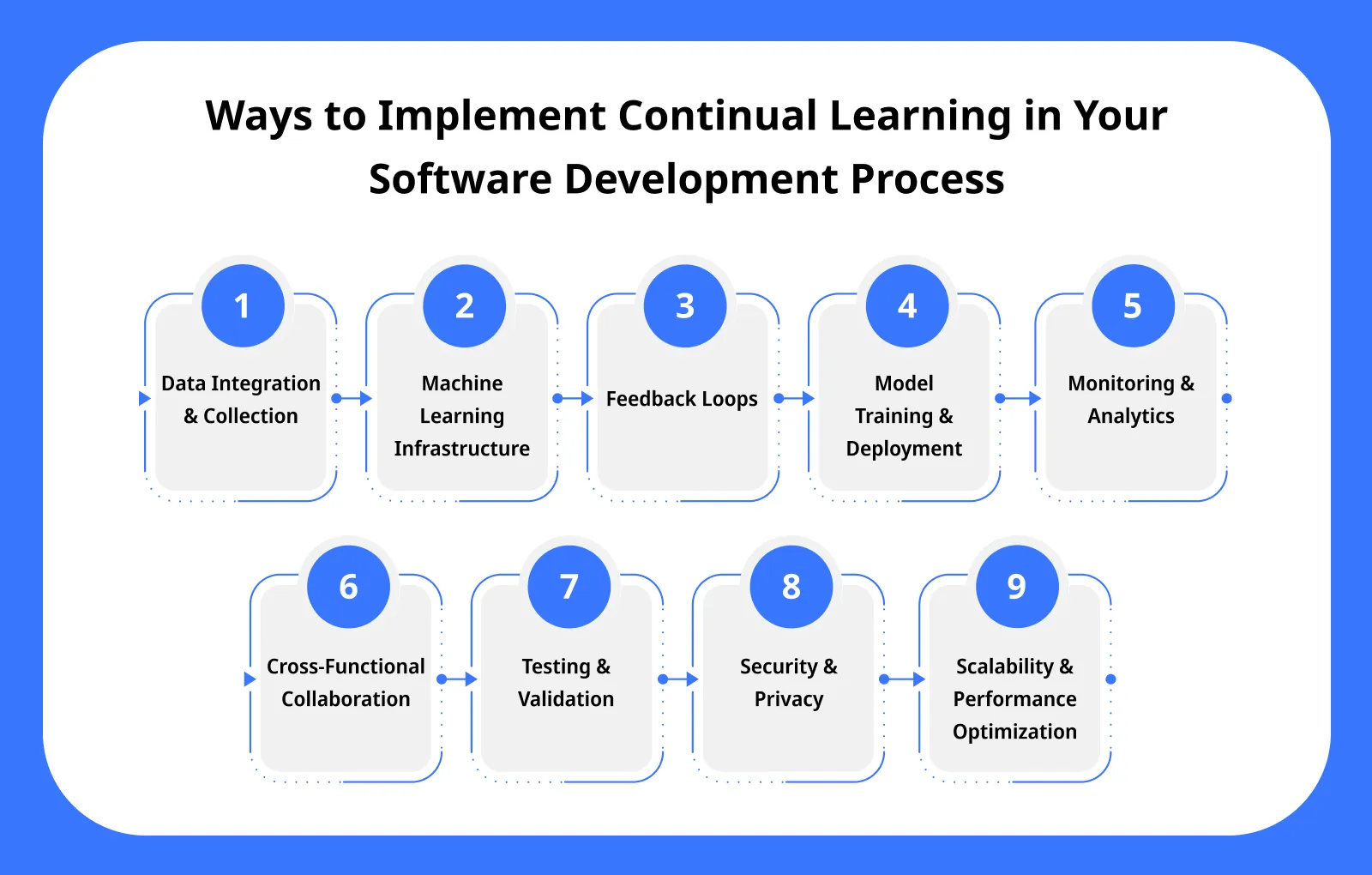 Ways to Implement Continual Learning in Your Software Development Process

1
Data Integration & Collection

2
Machine Learning Infrastructure

3
Feedback Loops

4
Model Training & Deployment

5
Monitoring & Analytics

6
Cross-Functional Collaboration

7
Testing & Validation

8
Security & Privacy

9
Scalability & Performance Optimization